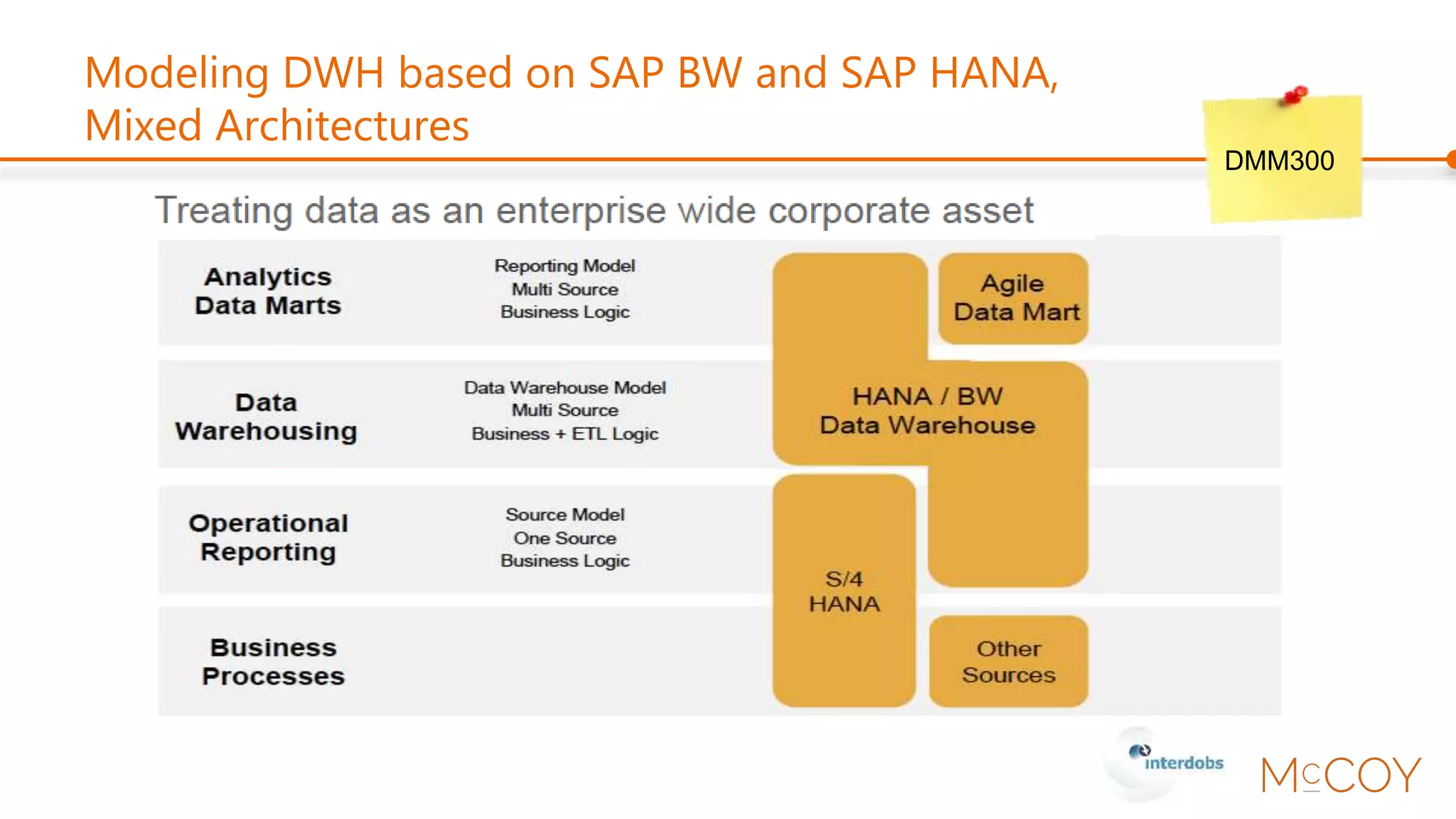 Modeling DWH based on SAP BW and SAP HANA, Mixed Architectures

DMM300

Treating data as an enterprise wide corporate asset

Analytics Data Marts

Reporting Model
Multi Source
Business Logic

Agile Data Mart

Data Warehousing

Data Warehouse Model
Multi Source
Business + ETL Logic

HANA / BW
Data Warehouse

Operational Reporting

Source Model
One Source
Business Logic

S/4 HANA

Business Processes

Other Sources

interdobs

McCOY